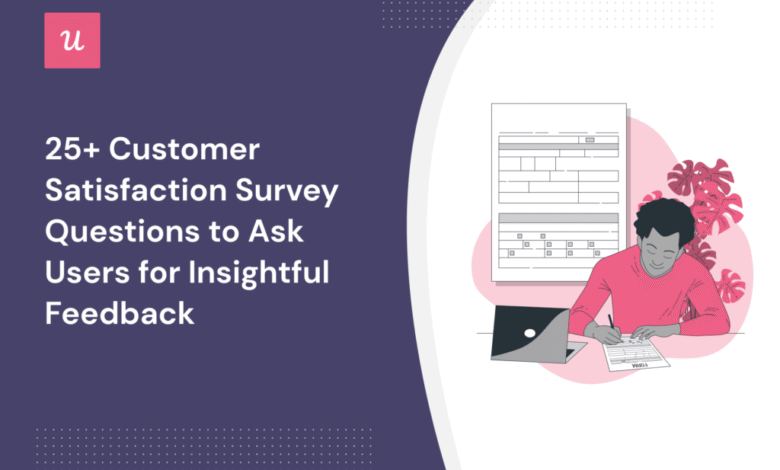 u

25+ Customer Satisfaction Survey Questions to Ask Users for Insightful Feedback

FORM